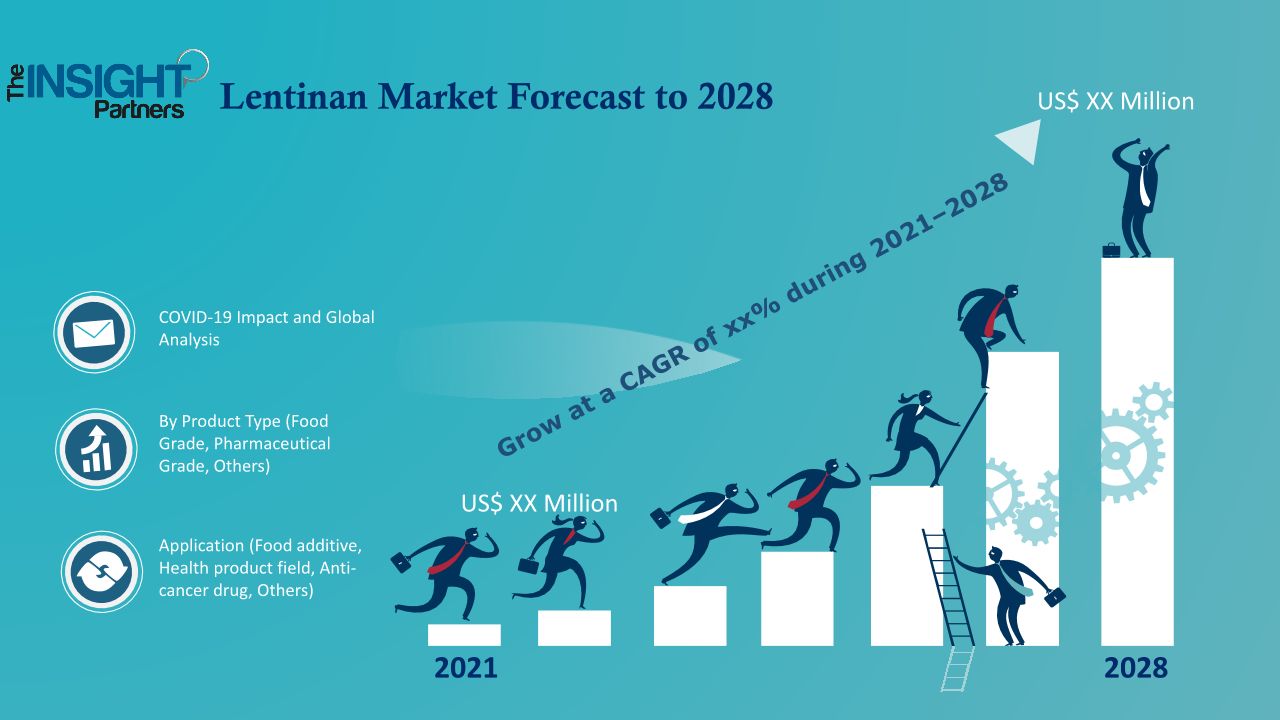 The INSIGHT Partners

Lentinan Market Forecast to 2028

US$ XX Million

Grow at a CAGR of xx% during 2021–2028

COVID-19 Impact and Global Analysis

By Product Type (Food Grade, Pharmaceutical Grade, Others)

Application (Food additive, Health product field, Anti-cancer drug, Others)

US$ XX Million

2021

2028